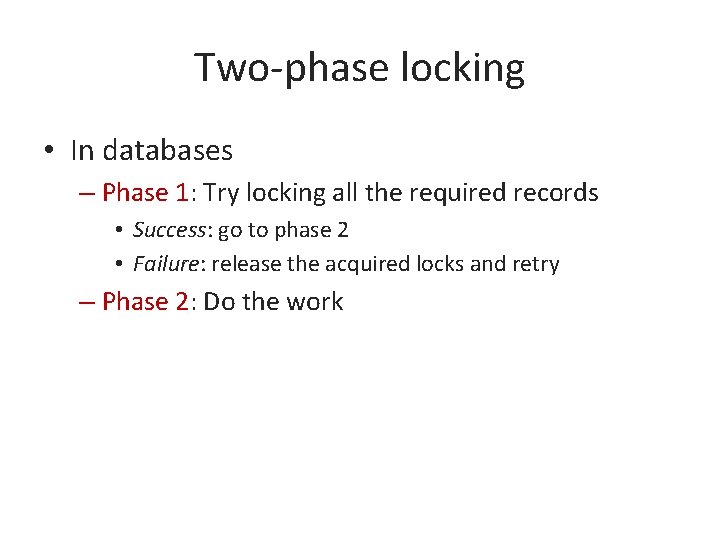 Two-phase locking

• In databases

– Phase 1: Try locking all the required records

• Success: go to phase 2

• Failure: release the acquired locks and retry

– Phase 2: Do the work